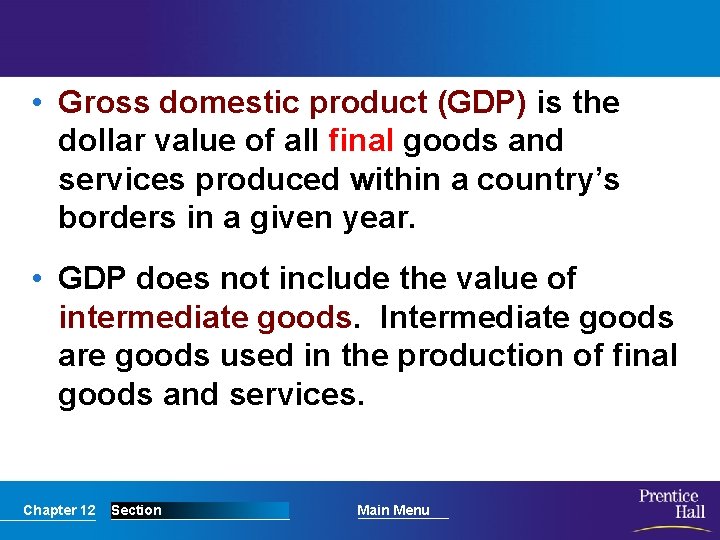 • Gross domestic product (GDP) is the dollar value of all final goods and services produced within a country's borders in a given year.

• GDP does not include the value of intermediate goods. Intermediate goods are goods used in the production of final goods and services.

Chapter 12 Section Main Menu

Prentice Hall